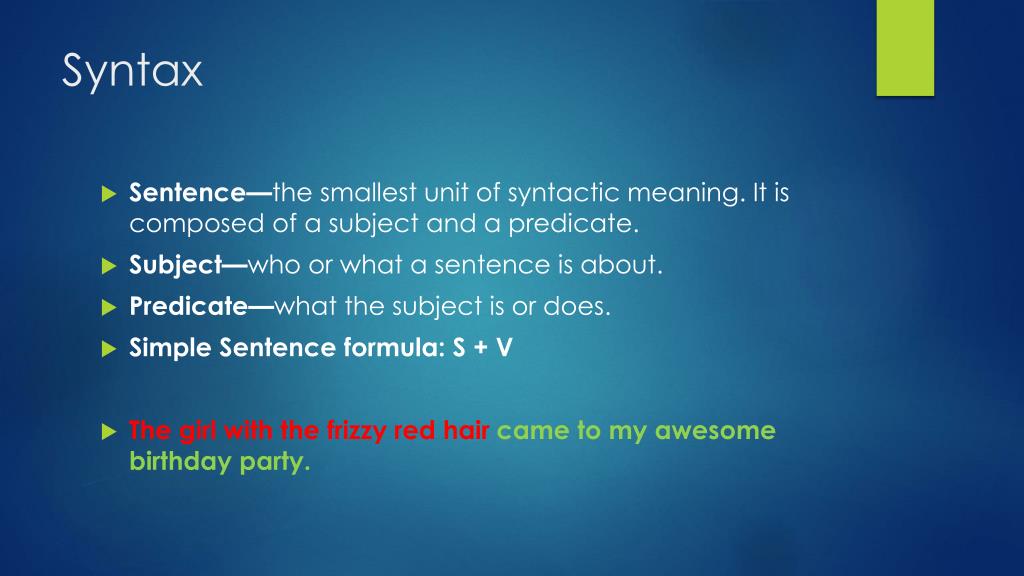 Syntax

Sentence—the smallest unit of syntactic meaning. It is composed of a subject and a predicate.

Subject—who or what a sentence is about.

Predicate—what the subject is or does.

Simple Sentence formula: S + V

The girl with the frizzy red hair came to my awesome birthday party.